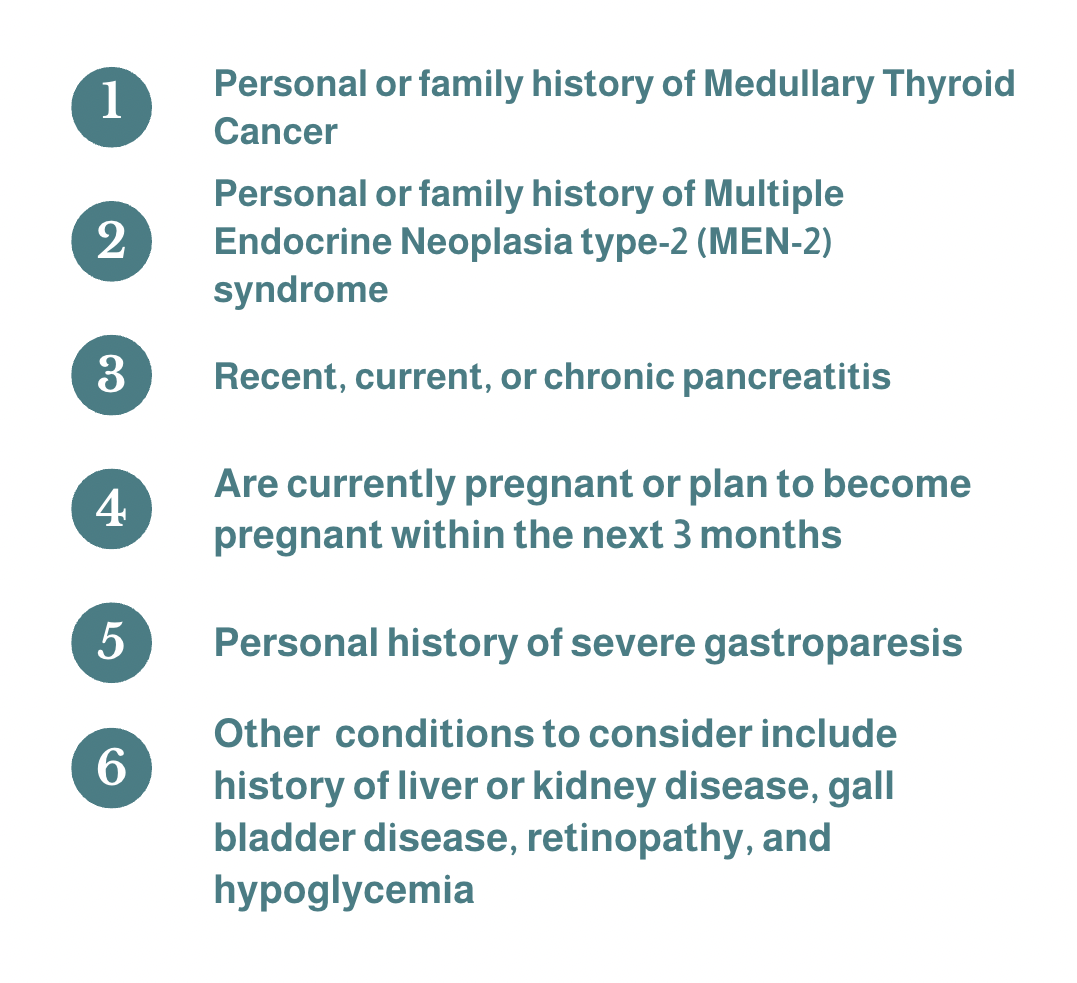 1 Personal or family history of Medullary Thyroid Cancer

2 Personal or family history of Multiple Endocrine Neoplasia type-2 (MEN-2) syndrome

3 Recent, current, or chronic pancreatitis

4 Are currently pregnant or plan to become pregnant within the next 3 months

5 Personal history of severe gastroparesis

6 Other conditions to consider include history of liver or kidney disease, gall bladder disease, retinopathy, and hypoglycemia